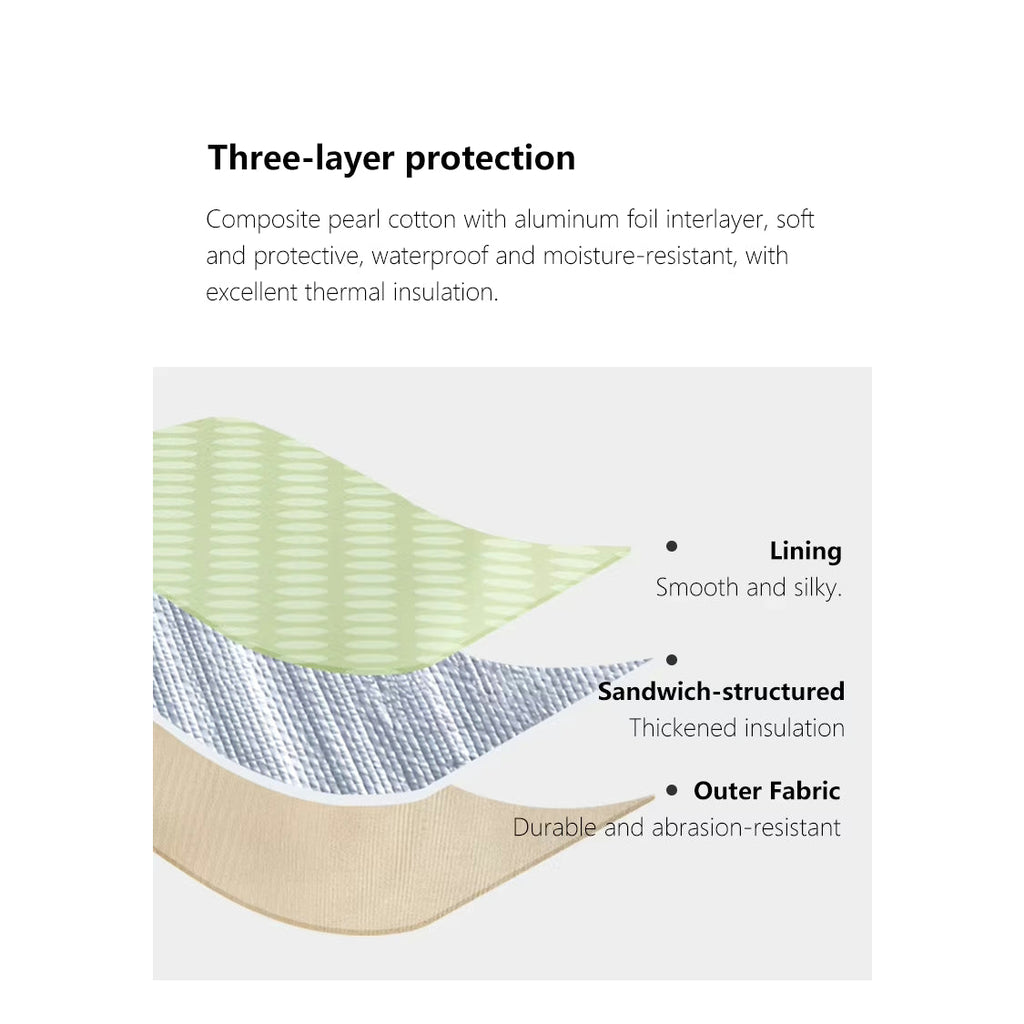 Three-layer protection

Composite pearl cotton with aluminum foil interlayer, soft and protective, waterproof and moisture-resistant, with excellent thermal insulation.

Lining
Smooth and silky.

Sandwich-structured
Thickened insulation

Outer Fabric
Durable and abrasion-resistant